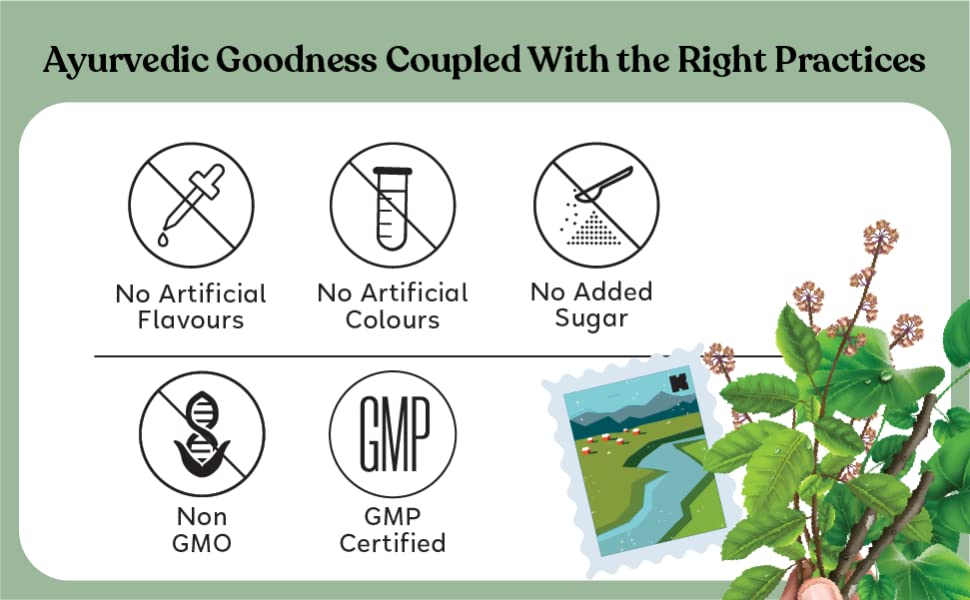 Ayurvedic Goodness Coupled With the Right Practices

No Artificial Flavours

No Artificial Colours

No Added Sugar

Non GMO

GMP

GMP Certified

K